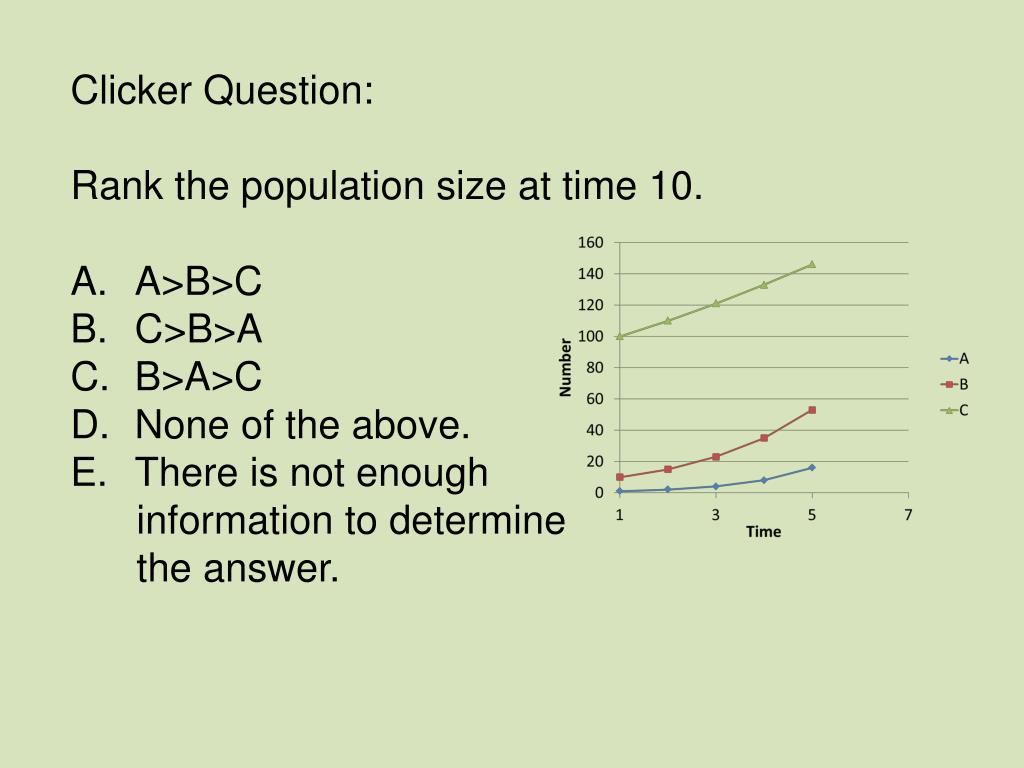 Clicker Question:

Rank the population size at time 10.

A. A>B>C
B. C>B>A
C. B>A>C
D. None of the above.
E. There is not enough information to determine the answer.

160
140
120
100
80
60
40
20
0
Number
1
3
5
7
Time
A
B
C